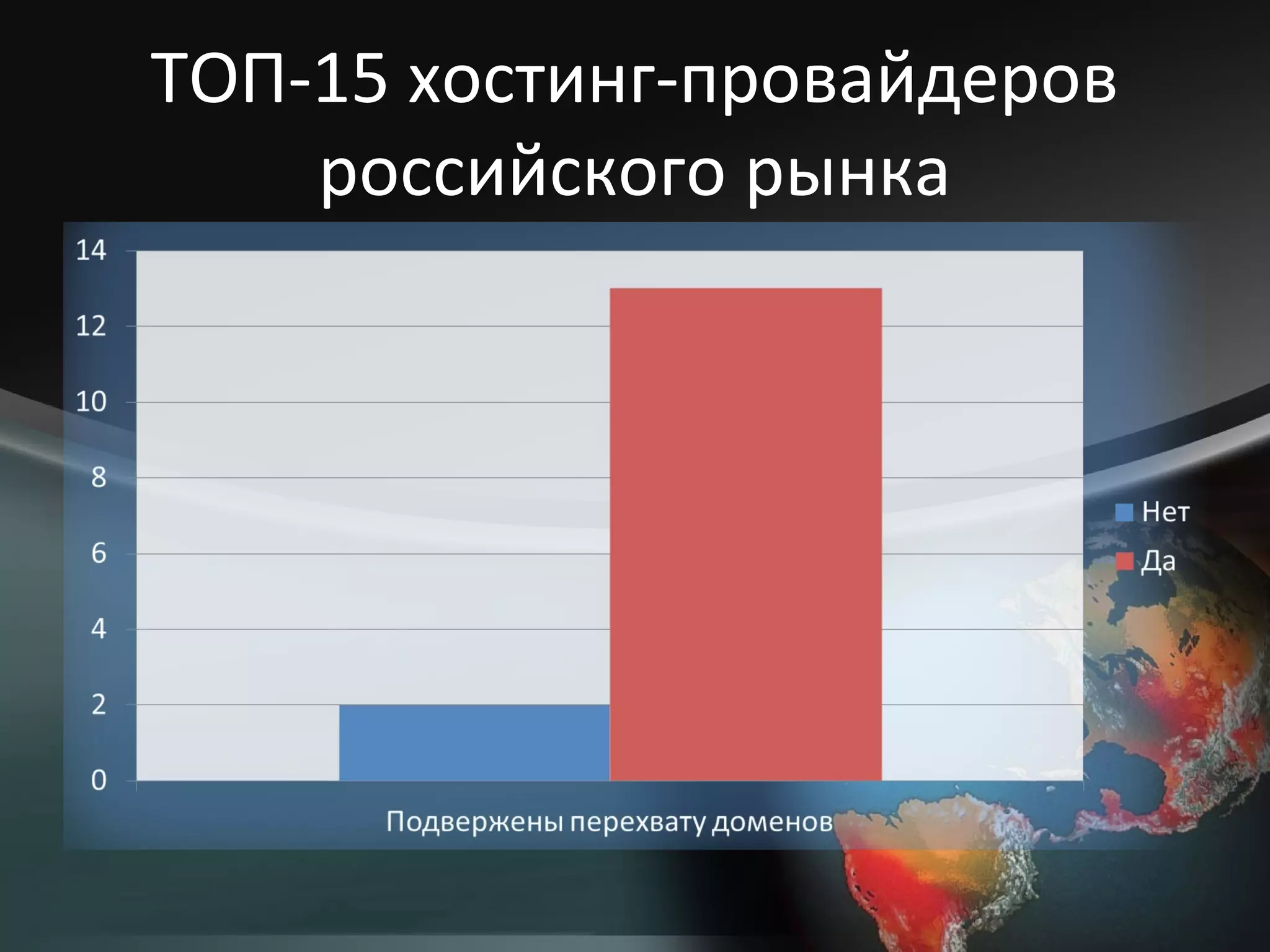 ТОП-15 хостинг-провайдеров российского рынка

14
12
10
8
6
4
2
0

Нет
Да

Подвержены перехвату доменов